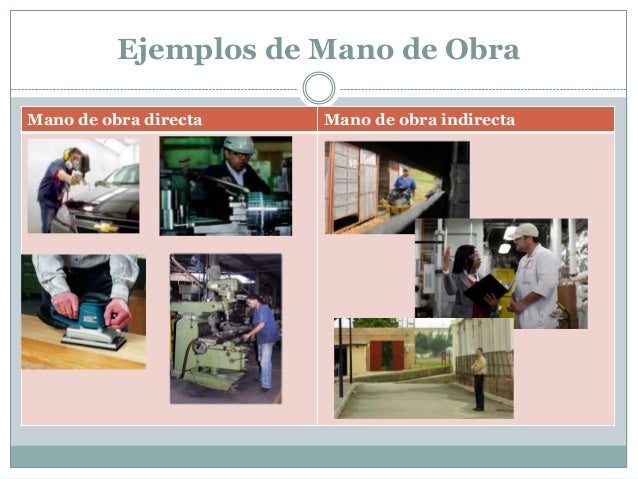 Ejemplos de Mano de Obra

| Mano de obra directa | Mano de obra indirecta |
|---|---|